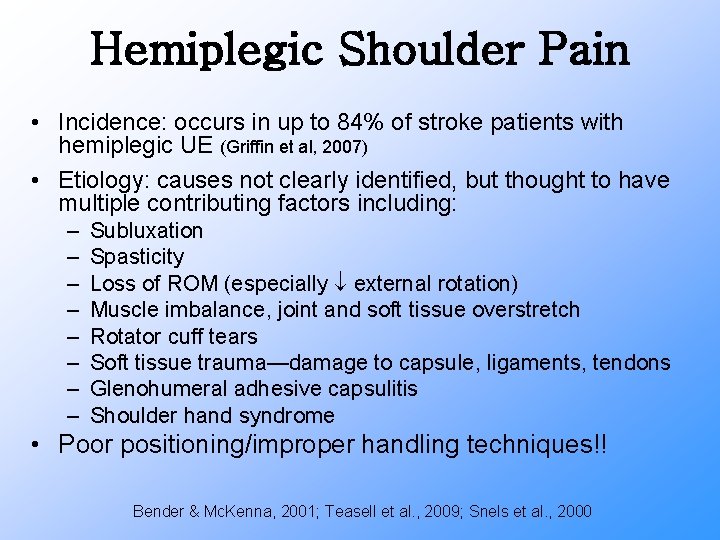 Hemiplegic Shoulder Pain

• Incidence: occurs in up to 84% of stroke patients with hemiplegic UE (Griffin et al, 2007)

• Etiology: causes not clearly identified, but thought to have multiple contributing factors including:
– Subluxation
– Spasticity
– Loss of ROM (especially ↓ external rotation)
– Muscle imbalance, joint and soft tissue overstretch
– Rotator cuff tears
– Soft tissue trauma—damage to capsule, ligaments, tendons
– Glenohumeral adhesive capsulitis
– Shoulder hand syndrome

• Poor positioning/improper handling techniques!!

Bender & McKenna, 2001; Teasell et al., 2009; Snels et al., 2000